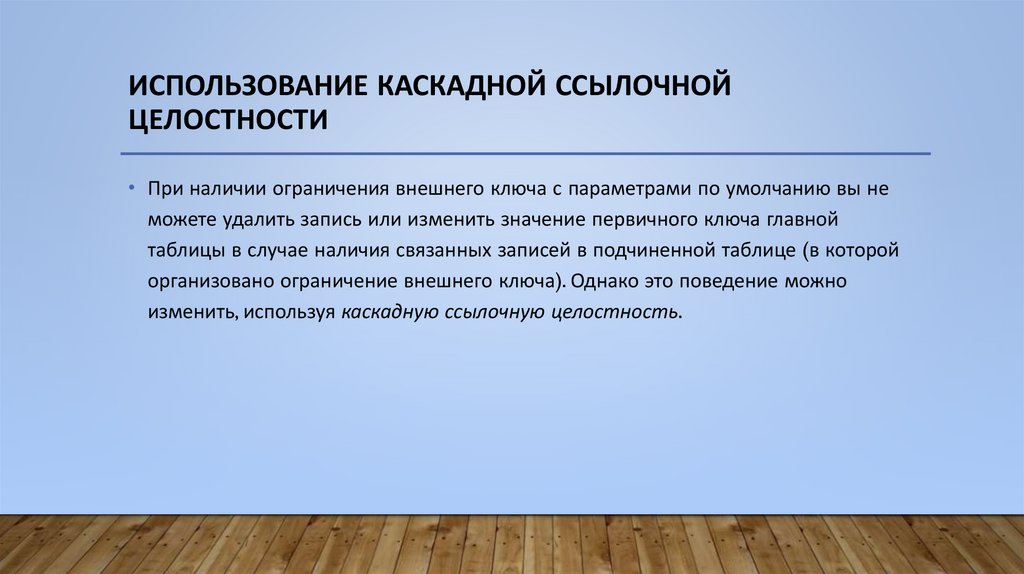 ИСПОЛЬЗОВАНИЕ КАСКАДНОЙ ССЫЛОЧНОЙ ЦЕЛОСТНОСТИ

• При наличии ограничения внешнего ключа с параметрами по умолчанию вы не можете удалить запись или изменить значение первичного ключа главной таблицы в случае наличия связанных записей в подчиненной таблице (в которой организовано ограничение внешнего ключа). Однако это поведение можно изменить, используя каскадную ссылочную целостность.